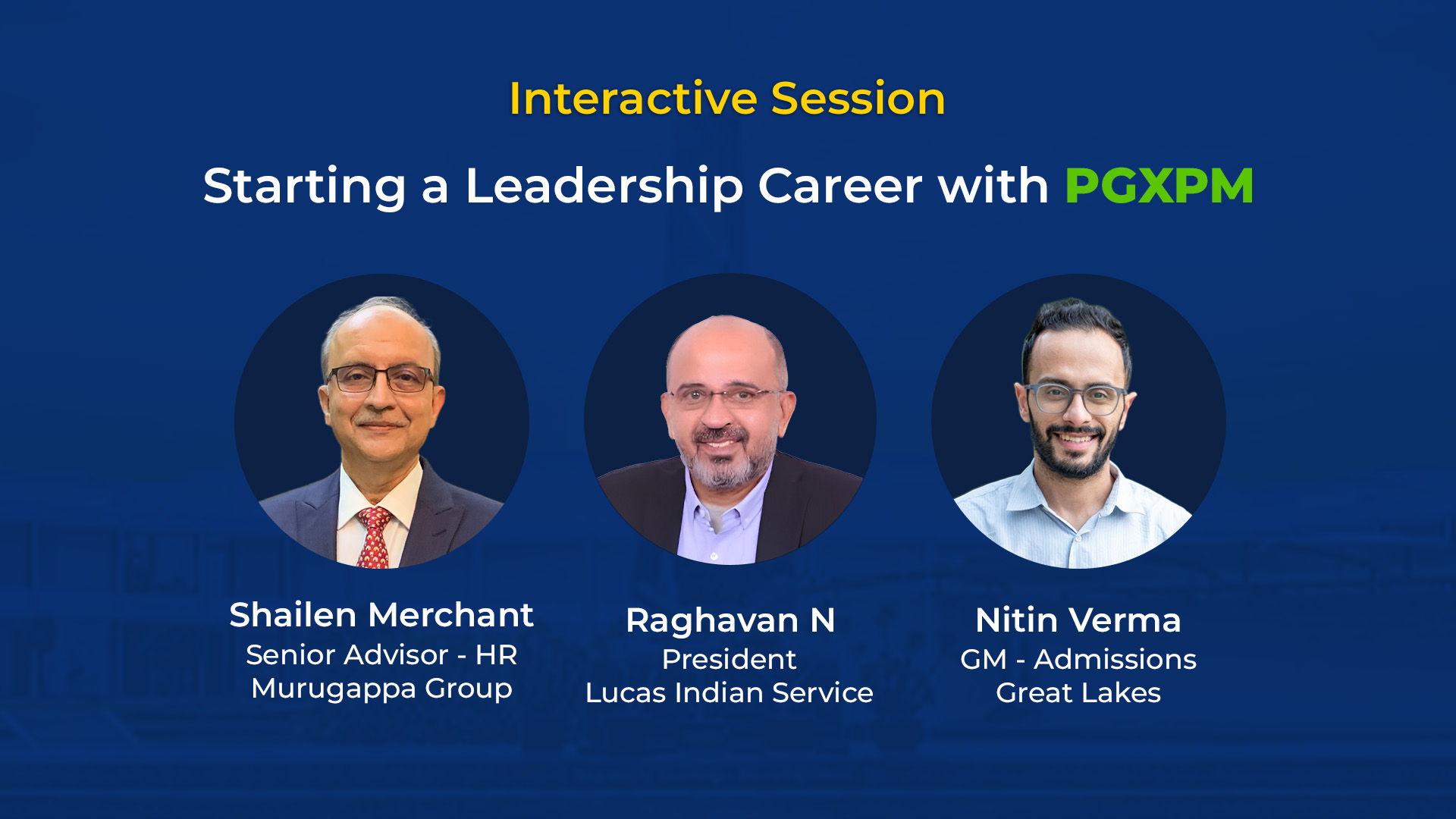 Interactive Session

Starting a Leadership Career with PGXPM

Shailen Merchant
Senior Advisor - HR
Murugappa Group

Raghavan N
President
Lucas Indian Service

Nitin Verma
GM - Admissions
Great Lakes